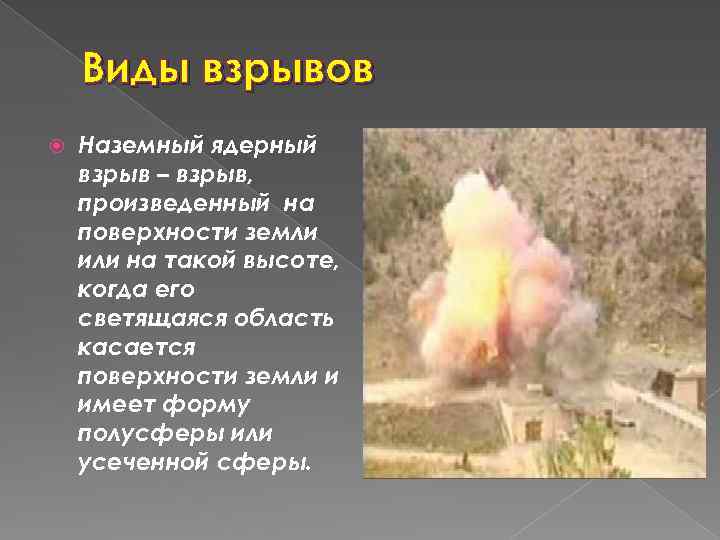 Виды взрывов

Наземный ядерный взрыв – взрыв, произведенный на поверхности земли или на такой высоте, когда его светящаяся область касается поверхности земли и имеет форму полусферы или усеченной сферы.